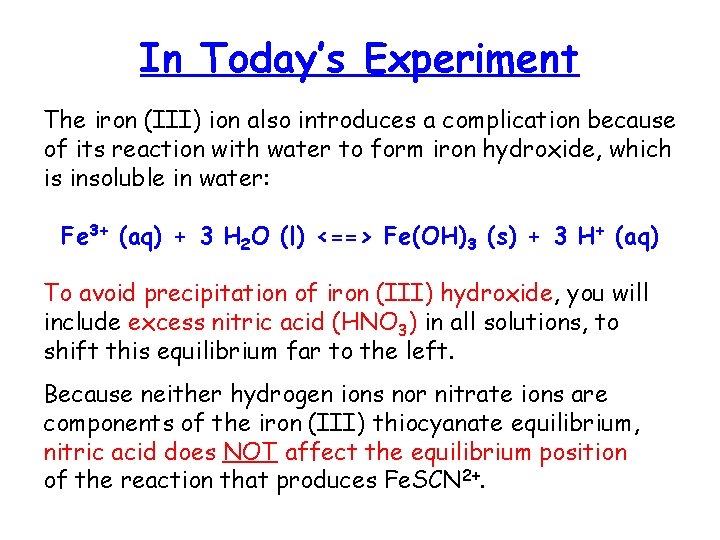 In Today's Experiment

The iron (III) ion also introduces a complication because of its reaction with water to form iron hydroxide, which is insoluble in water:

$Fe^{3+}$ (aq) + 3 $H_2O$ (l) <==> $Fe(OH)_3$ (s) + 3 $H^+$ (aq)

To avoid precipitation of iron (III) hydroxide, you will include excess nitric acid ($HNO_3$) in all solutions, to shift this equilibrium far to the left.

Because neither hydrogen ions nor nitrate ions are components of the iron (III) thiocyanate equilibrium, nitric acid does NOT affect the equilibrium position of the reaction that produces $FeSCN^{2+}$.